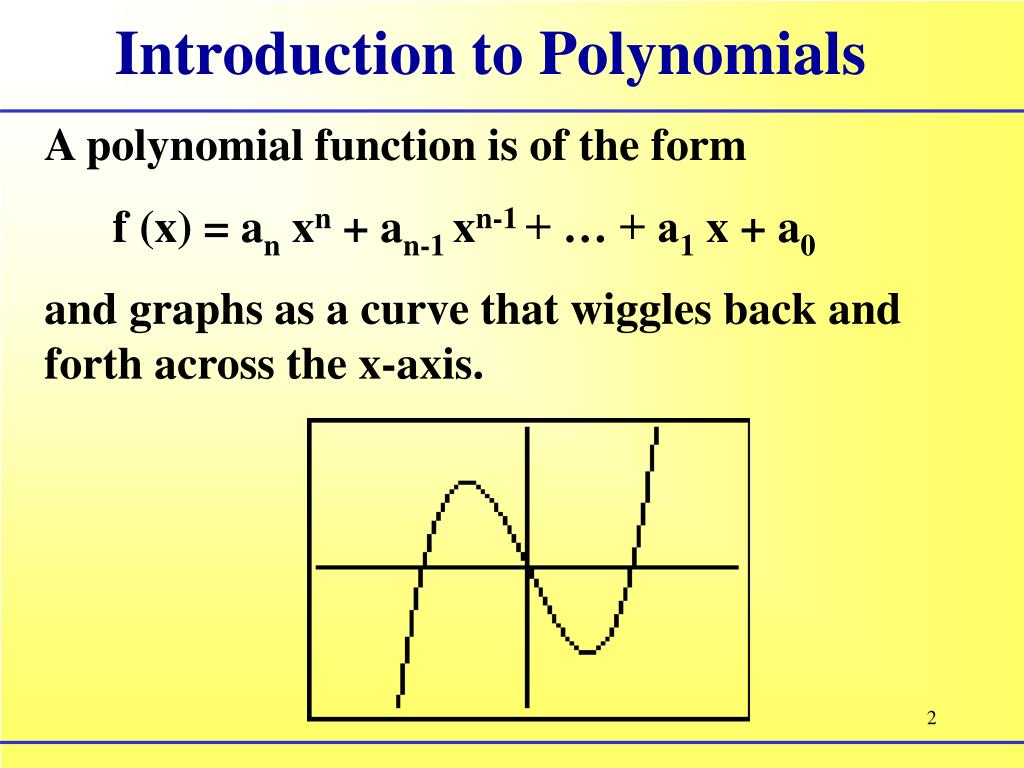 Introduction to Polynomials

A polynomial function is of the form

$f(x) = a_n x^n + a_{n-1} x^{n-1} + \ldots + a_1 x + a_0$

and graphs as a curve that wiggles back and forth across the x-axis.

2